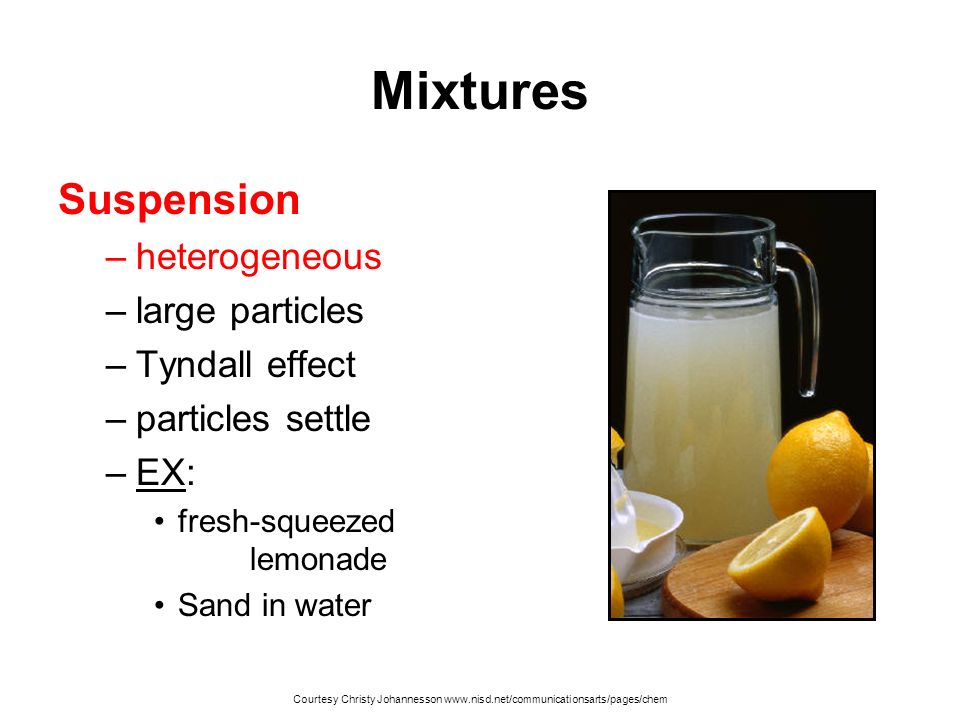 Mixtures

Suspension

– heterogeneous
– large particles
– Tyndall effect
– particles settle
– EX:
• fresh-squeezed lemonade
• Sand in water

Courtesy Christy Johannesson www.nisd.net/communicationsarts/pages/chem